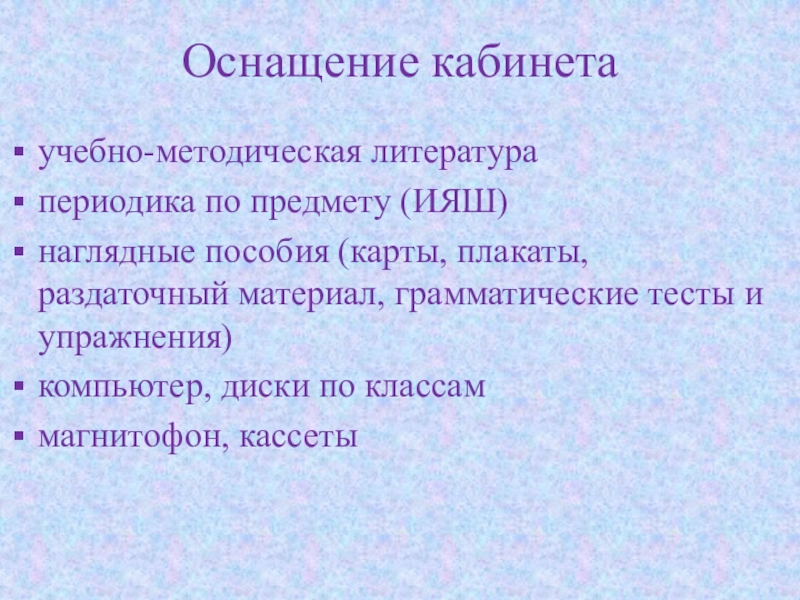 Оснащение кабинета

- учебно-методическая литература
- периодика по предмету (ИЯШ)
- наглядные пособия (карты, плакаты, раздаточный материал, грамматические тесты и упражнения)
- компьютер, диски по классам
- магнитофон, кассеты